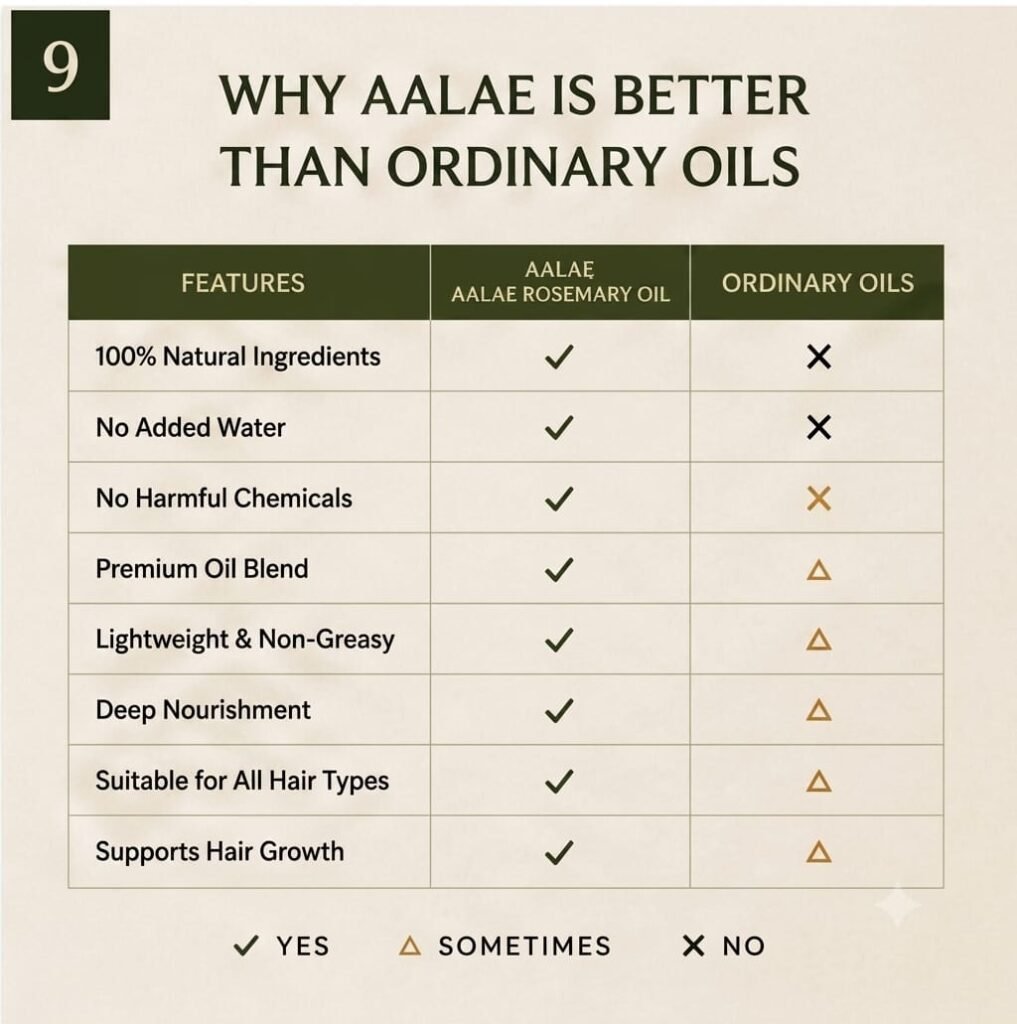 9

WHY AALAE IS BETTER THAN ORDINARY OILS

| FEATURES | AALAĘ AALAE ROSEMARY OIL | ORDINARY OILS |
|---|---|---|
| 100% Natural Ingredients | ✓ | ✕ |
| No Added Water | ✓ | ✕ |
| No Harmful Chemicals | ✓ | ✕ |
| Premium Oil Blend | ✓ | △ |
| Lightweight & Non-Greasy | ✓ | △ |
| Deep Nourishment | ✓ | △ |
| Suitable for All Hair Types | ✓ | △ |
| Supports Hair Growth | ✓ | △ |

✓ YES △ SOMETIMES ✕ NO